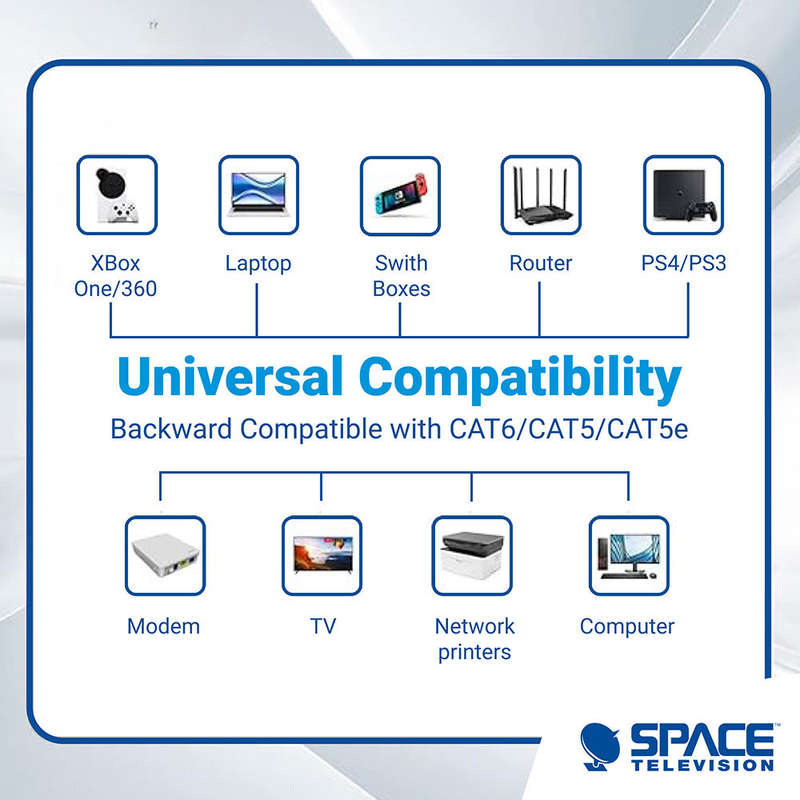 XBox One/360

Laptop

Swith Boxes

Router

PS4/PS3

Universal Compatibility

Backward Compatible with CAT6/CAT5/CAT5e

Modem

TV

Network printers

Computer

SPACE™ TELEVISION